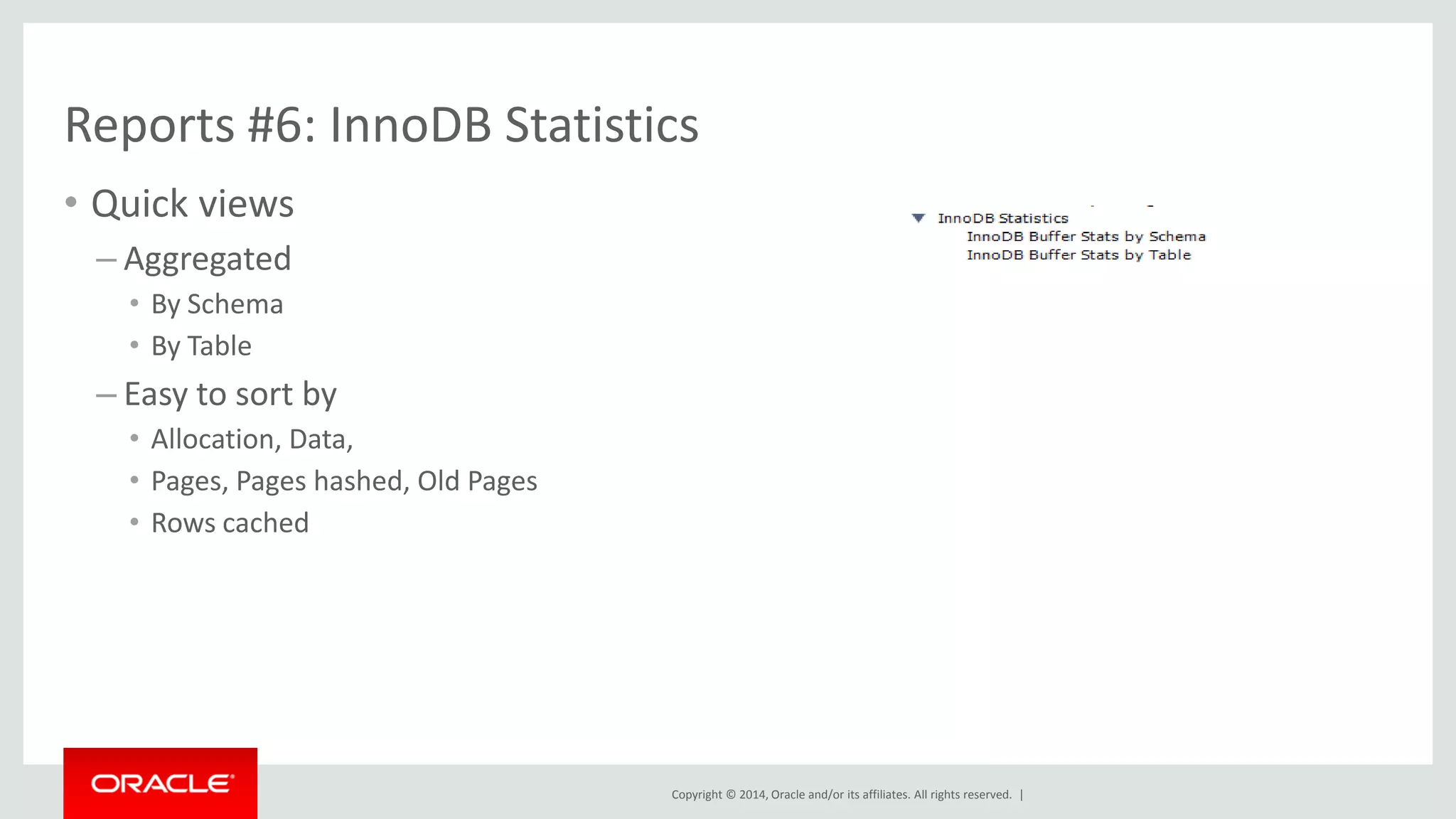 Reports #6: InnoDB Statistics

• Quick views
  – Aggregated
    • By Schema
    • By Table
  – Easy to sort by
    • Allocation, Data,
    • Pages, Pages hashed, Old Pages
    • Rows cached

InnoDB Statistics
InnoDB Buffer Stats by Schema
InnoDB Buffer Stats by Table

ORACLE

Copyright © 2014, Oracle and/or its affiliates. All rights reserved. |